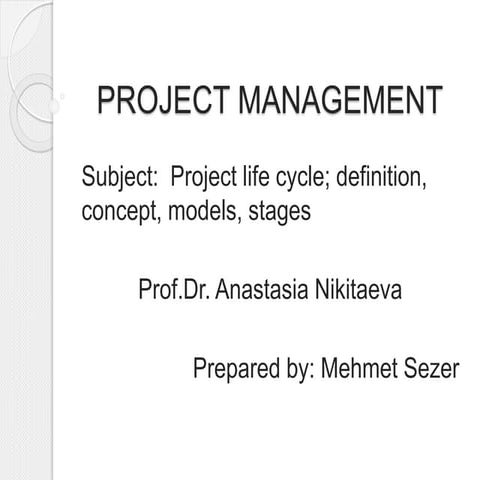 PROJECT MANAGEMENT

Subject: Project life cycle; definition, concept, models, stages

Prof.Dr. Anastasia Nikitaeva

Prepared by: Mehmet Sezer